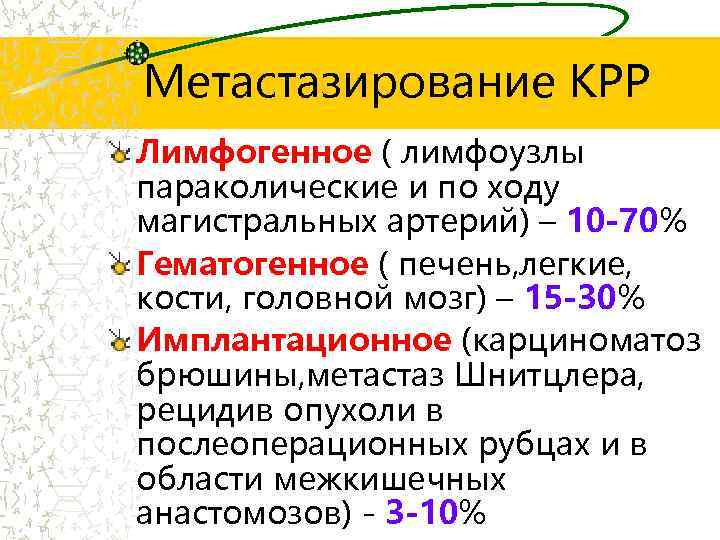 Метастазирование КРР

Лимфогенное ( лимфоузлы параколические и по ходу магистральных артерий) – 10-70%

Гематогенное ( печень,легкие, кости, головной мозг) – 15-30%

Имплантационное (карциноматоз брюшины,метастаз Шнитцлера, рецидив опухоли в послеоперационных рубцах и в области межкишечных анастомозов) - 3-10%